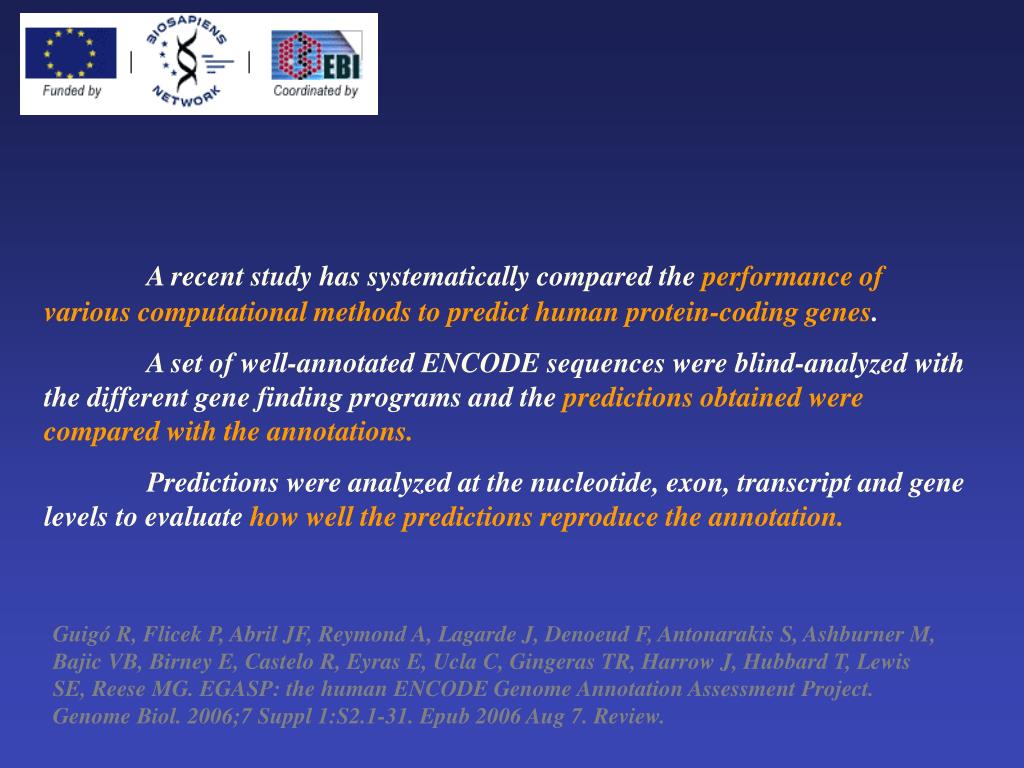 Funded by

BIOSAPIENS NETWORK

EBI

Coordinated by

A recent study has systematically compared the performance of various computational methods to predict human protein-coding genes.

A set of well-annotated ENCODE sequences were blind-analyzed with the different gene finding programs and the predictions obtained were compared with the annotations.

Predictions were analyzed at the nucleotide, exon, transcript and gene levels to evaluate how well the predictions reproduce the annotation.

Guigó R, Flicek P, Abril JF, Reymond A, Lagarde J, Denoeud F, Antonarakis S, Ashburner M, Bajic VB, Birney E, Castelo R, Eyras E, Ucla C, Gingeras TR, Harrow J, Hubbard T, Lewis SE, Reese MG. EGASP: the human ENCODE Genome Annotation Assessment Project. Genome Biol. 2006;7 Suppl 1:S2.1-31. Epub 2006 Aug 7. Review.